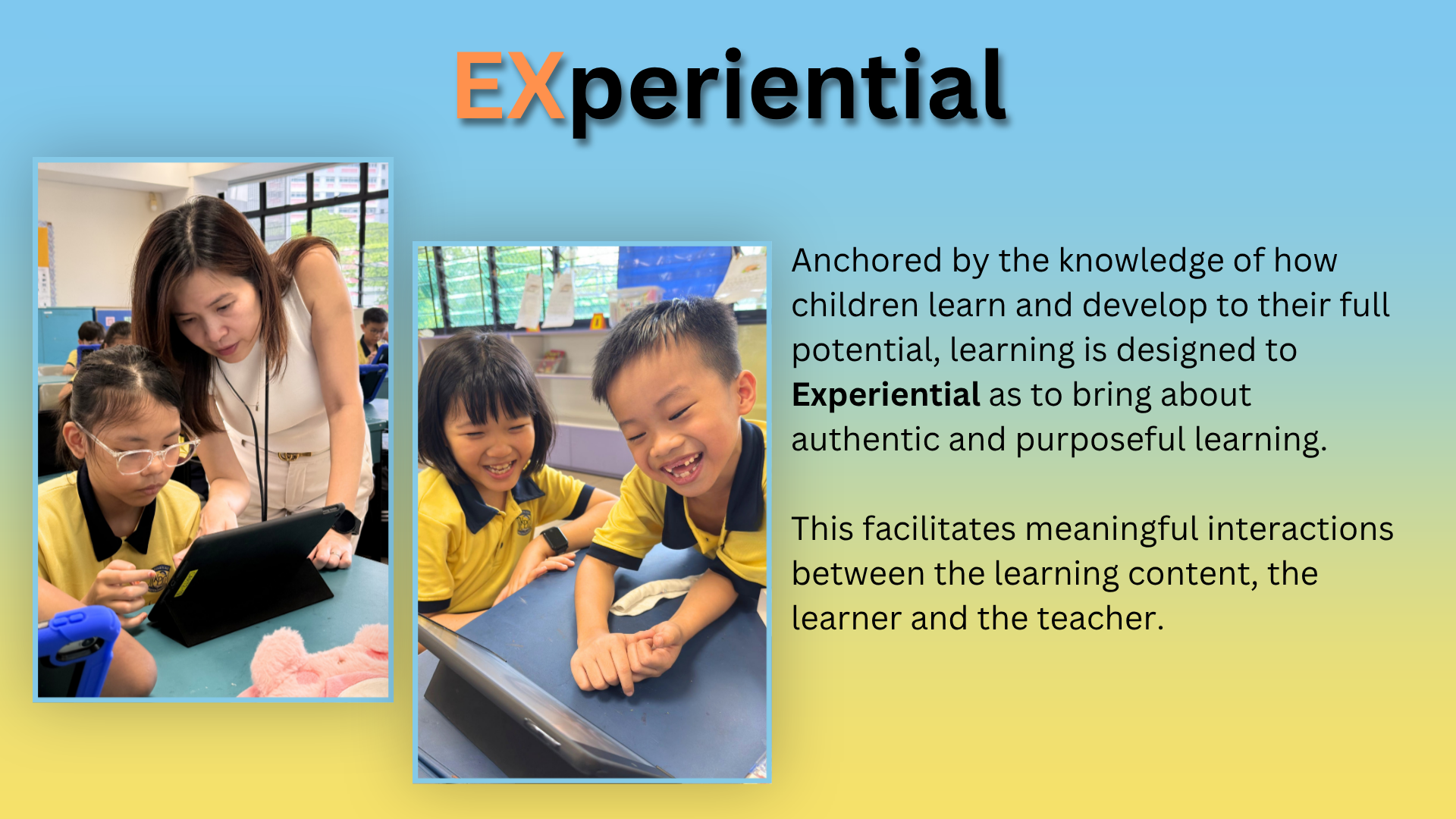 EXperiential

Anchored by the knowledge of how children learn and develop to their full potential, learning is designed to Experiential as to bring about authentic and purposeful learning.

This facilitates meaningful interactions between the learning content, the learner and the teacher.